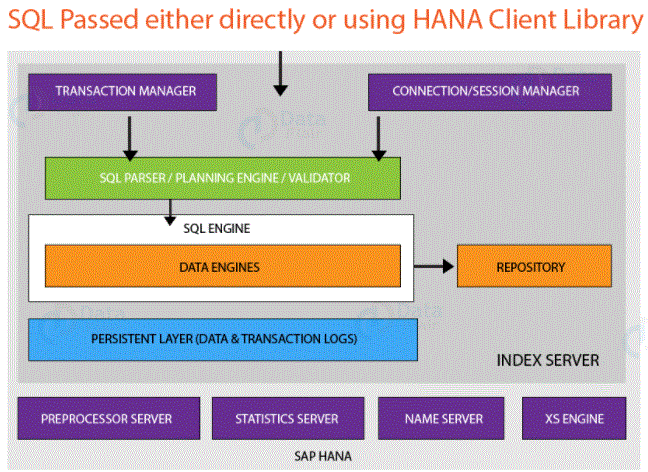 SQL Passed either directly or using HANA Client Library

TRANSACTION MANAGER

CONNECTION/SESSION MANAGER

SQL PARSER / PLANNING ENGINE / VALIDATOR

SQL ENGINE

DATA ENGINES

REPOSITORY

PERSISTENT LAYER (DATA & TRANSACTION LOGS)

INDEX SERVER

PREPROCESSOR SERVER

STATISTICS SERVER

NAME SERVER

XS ENGINE

SAP HANA